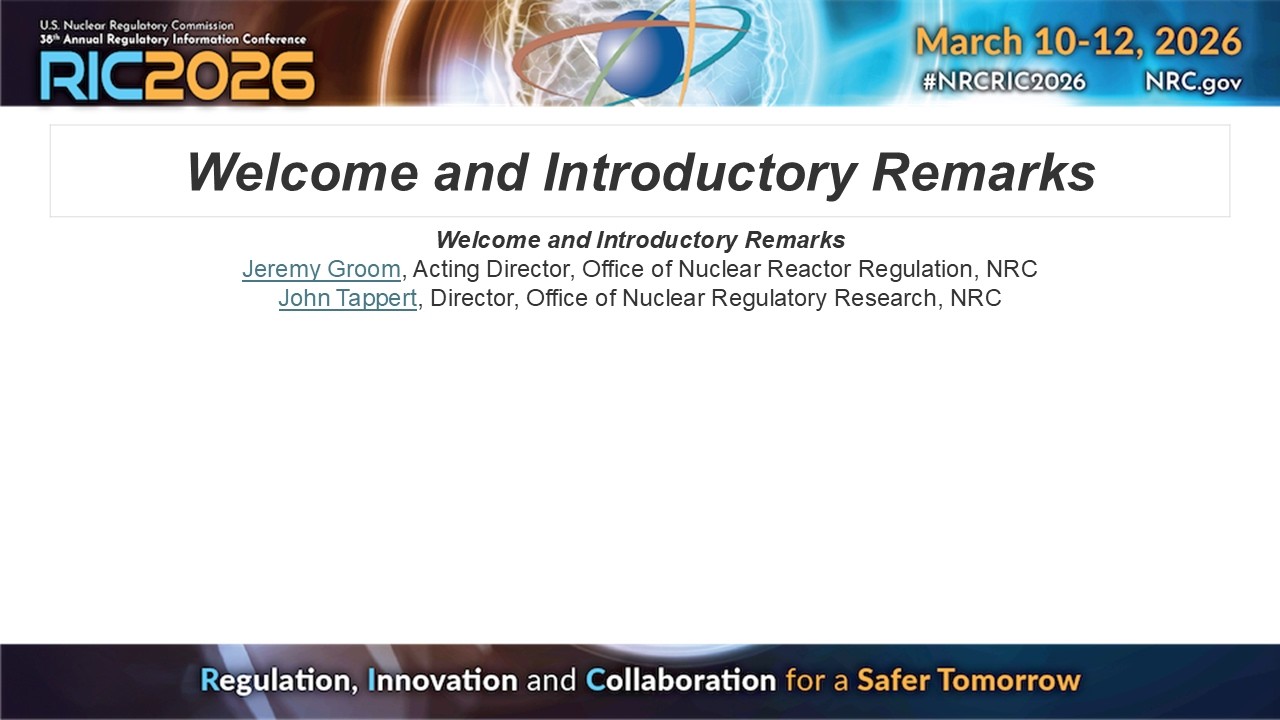 U.S. Nuclear Regulatory Commission
38th Annual Regulatory Information Conference
RIC2026

March 10-12, 2026
#NRCRIC2026 NRC.gov

Welcome and Introductory Remarks

Welcome and Introductory Remarks
Jeremy Groom, Acting Director, Office of Nuclear Reactor Regulation, NRC
John Tappert, Director, Office of Nuclear Regulatory Research, NRC

Regulation, Innovation and Collaboration for a Safer Tomorrow